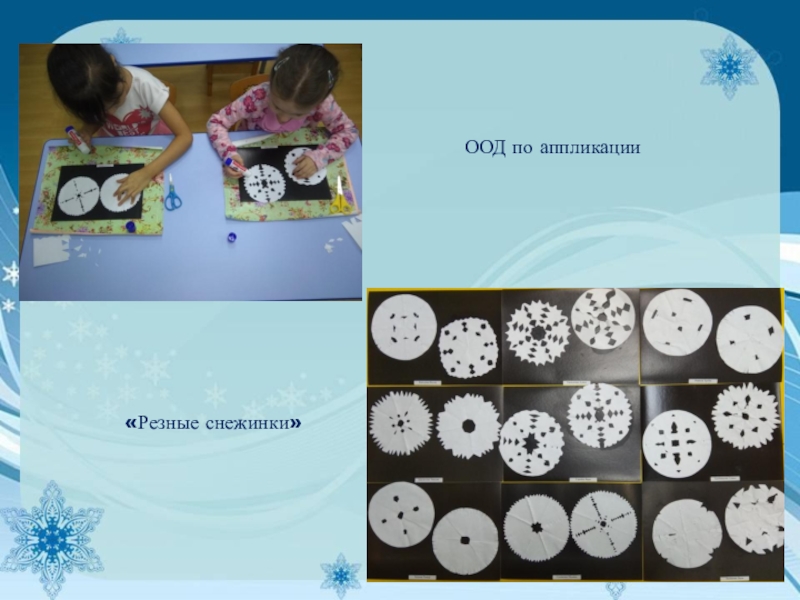 ООД по аппликации

«Резные снежинки»